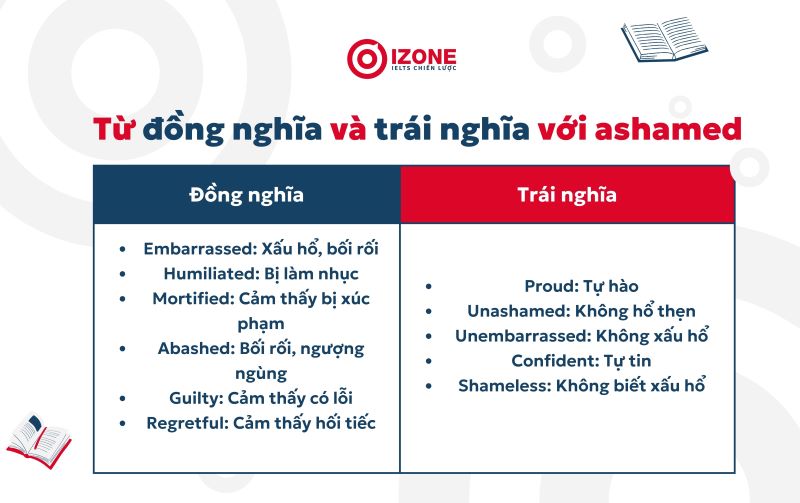 IZONE
IELTS CHIẾN LƯỢC

Từ đồng nghĩa và trái nghĩa với ashamed

| Đồng nghĩa | Trái nghĩa |
|---|---|
| • Embarrassed: Xấu hổ, bối rối<br>• Humiliated: Bị làm nhục<br>• Mortified: Cảm thấy bị xúc phạm<br>• Abashed: Bối rối, ngượng ngùng<br>• Guilty: Cảm thấy có lỗi<br>• Regretful: Cảm thấy hối tiếc | • Proud: Tự hào<br>• Unashamed: Không hổ thẹn<br>• Unembarrassed: Không xấu hổ<br>• Confident: Tự tin<br>• Shameless: Không biết xấu hổ |